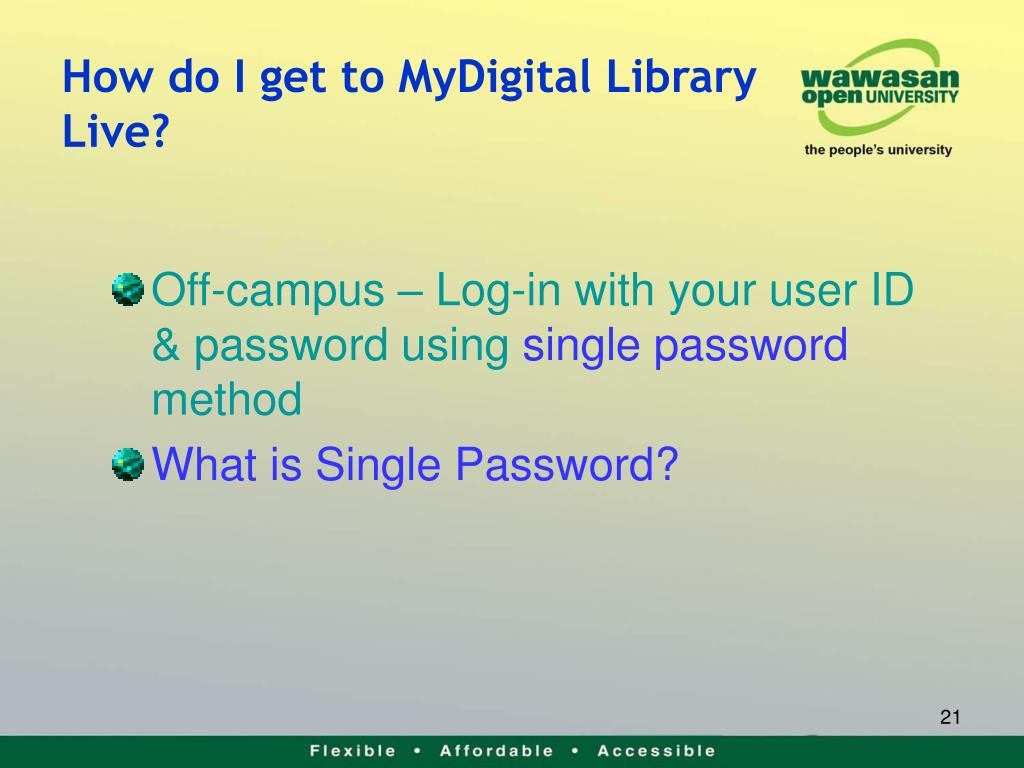 How do I get to MyDigital Library Live?

wawasan open UNIVERSITY
the people's university

Off-campus – Log-in with your user ID & password using single password method

What is Single Password?

21

Flexible • Affordable • Accessible